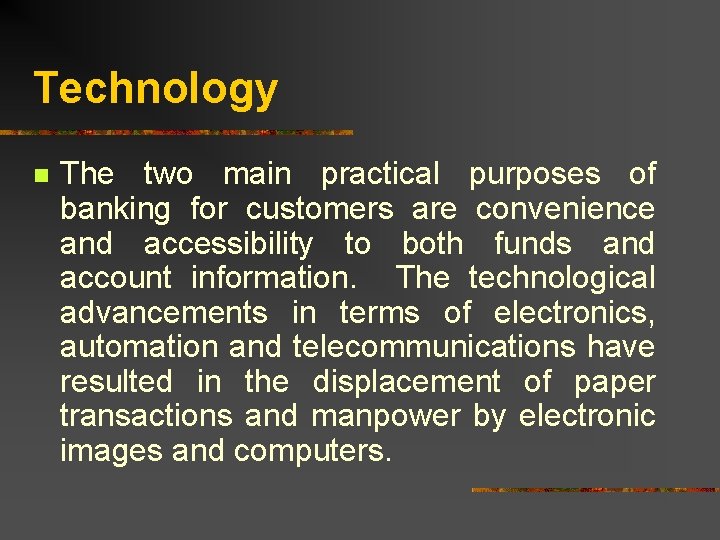 Technology

The two main practical purposes of banking for customers are convenience and accessibility to both funds and account information. The technological advancements in terms of electronics, automation and telecommunications have resulted in the displacement of paper transactions and manpower by electronic images and computers.